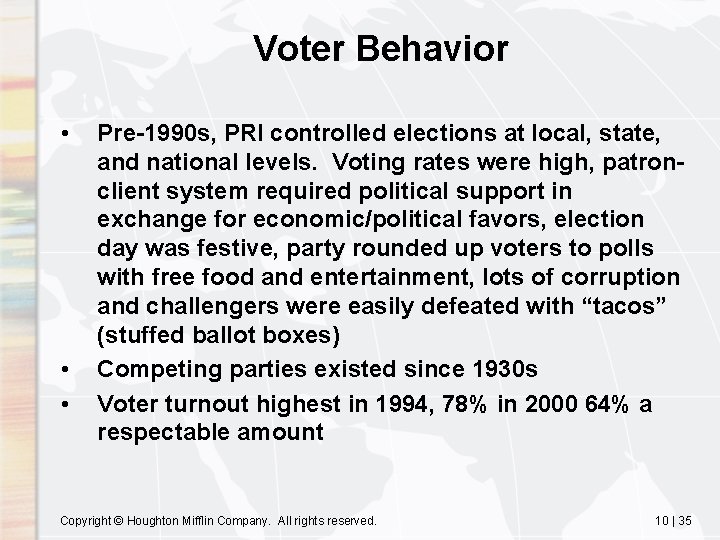 Voter Behavior

• Pre-1990s, PRI controlled elections at local, state, and national levels. Voting rates were high, patron-client system required political support in exchange for economic/political favors, election day was festive, party rounded up voters to polls with free food and entertainment, lots of corruption and challengers were easily defeated with “tacos” (stuffed ballot boxes)
• Competing parties existed since 1930s
• Voter turnout highest in 1994, 78% in 2000 64% a respectable amount

Copyright © Houghton Mifflin Company. All rights reserved.

10 | 35